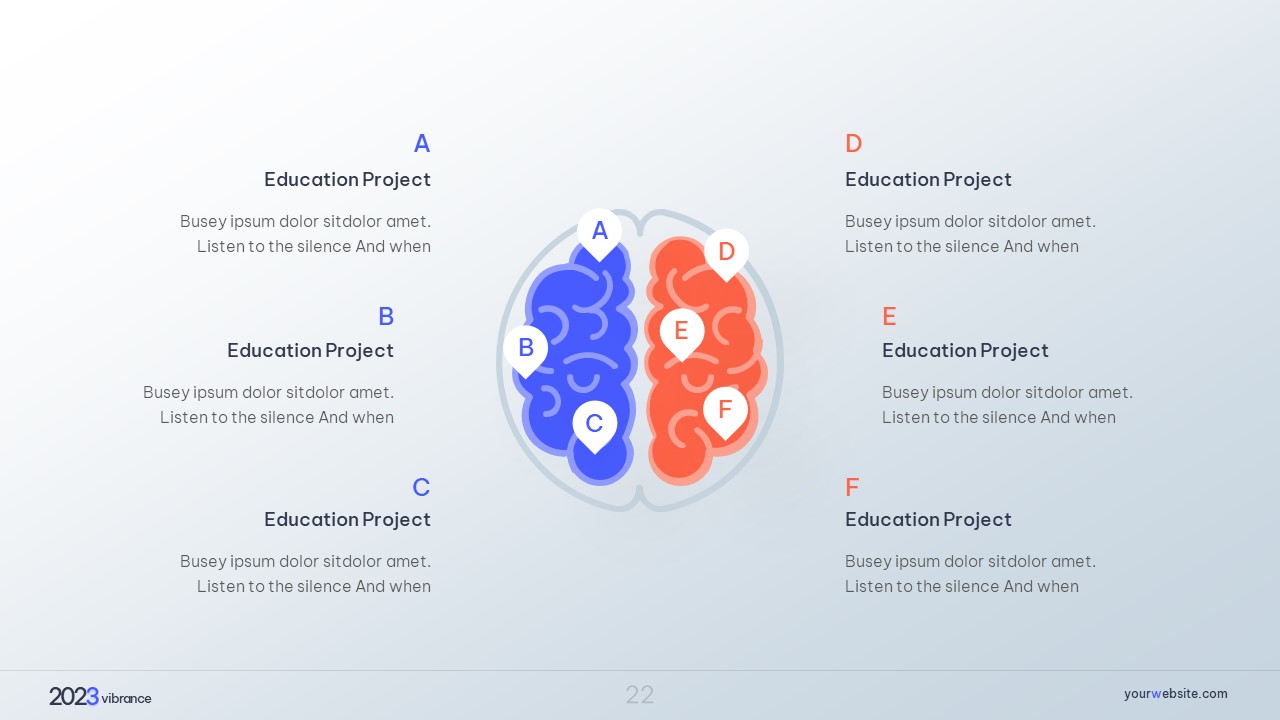 A
Education Project
Busey ipsum dolor sitdolor amet. Listen to the silence And when

B
Education Project
Busey ipsum dolor sitdolor amet. Listen to the silence And when

C
Education Project
Busey ipsum dolor sitdolor amet. Listen to the silence And when

A
B
C
D
E
F

D
Education Project
Busey ipsum dolor sitdolor amet. Listen to the silence And when

E
Education Project
Busey ipsum dolor sitdolor amet. Listen to the silence And when

F
Education Project
Busey ipsum dolor sitdolor amet. Listen to the silence And when

2023 vibrance
22
yourwebsite.com